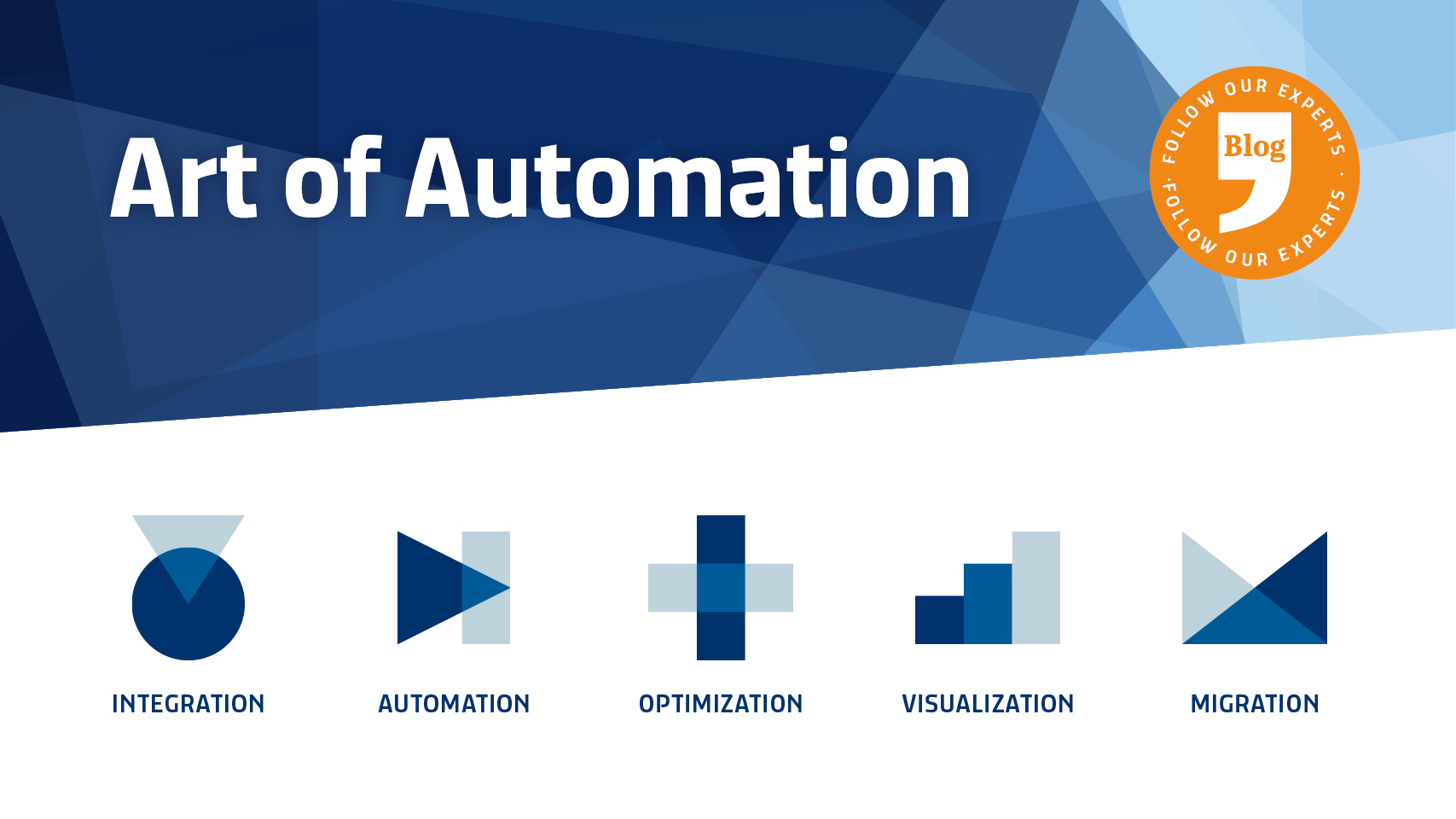 Art of Automation

FOLLOW OUR EXPERTS · FOLLOW OUR EXPERTS ·

Blog

INTEGRATION

AUTOMATION

OPTIMIZATION

VISUALIZATION

MIGRATION